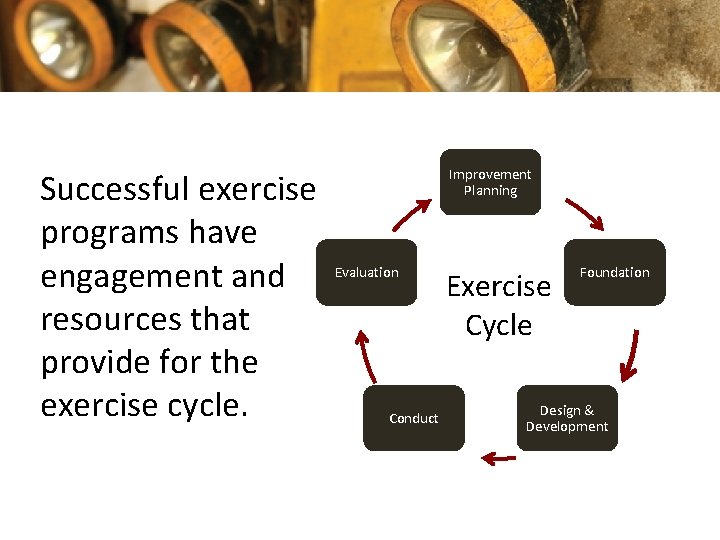 Successful exercise programs have engagement and resources that provide for the exercise cycle.

Improvement Planning

Foundation

Design & Development

Conduct

Evaluation

Exercise Cycle